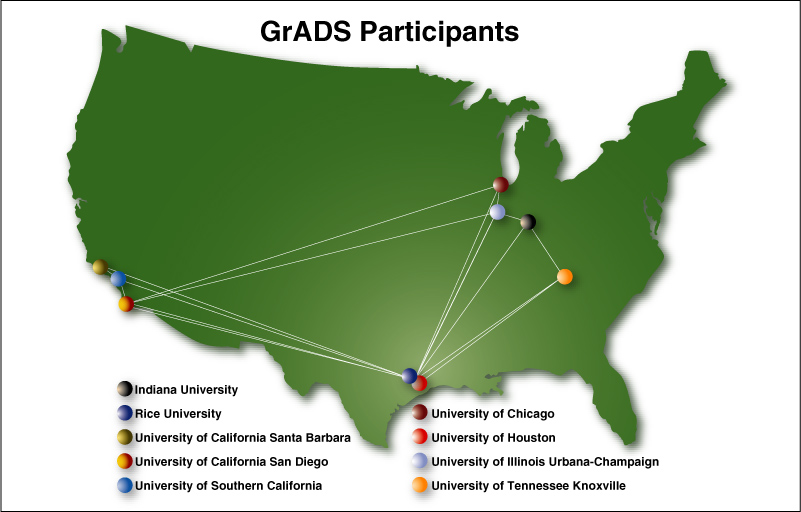 GrADS Participants

Indiana University
Rice University
University of California Santa Barbara
University of California San Diego
University of Southern California

University of Chicago
University of Houston
University of Illinois Urbana-Champaign
University of Tennessee Knoxville